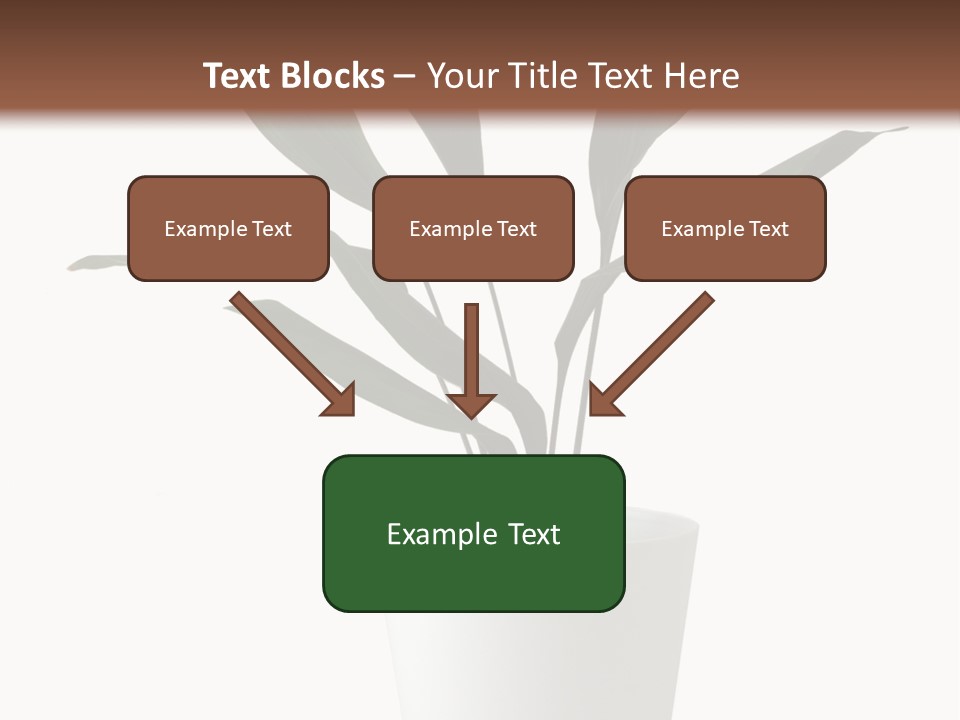 Text Blocks – Your Title Text Here

Example Text

Example Text

Example Text

Example Text